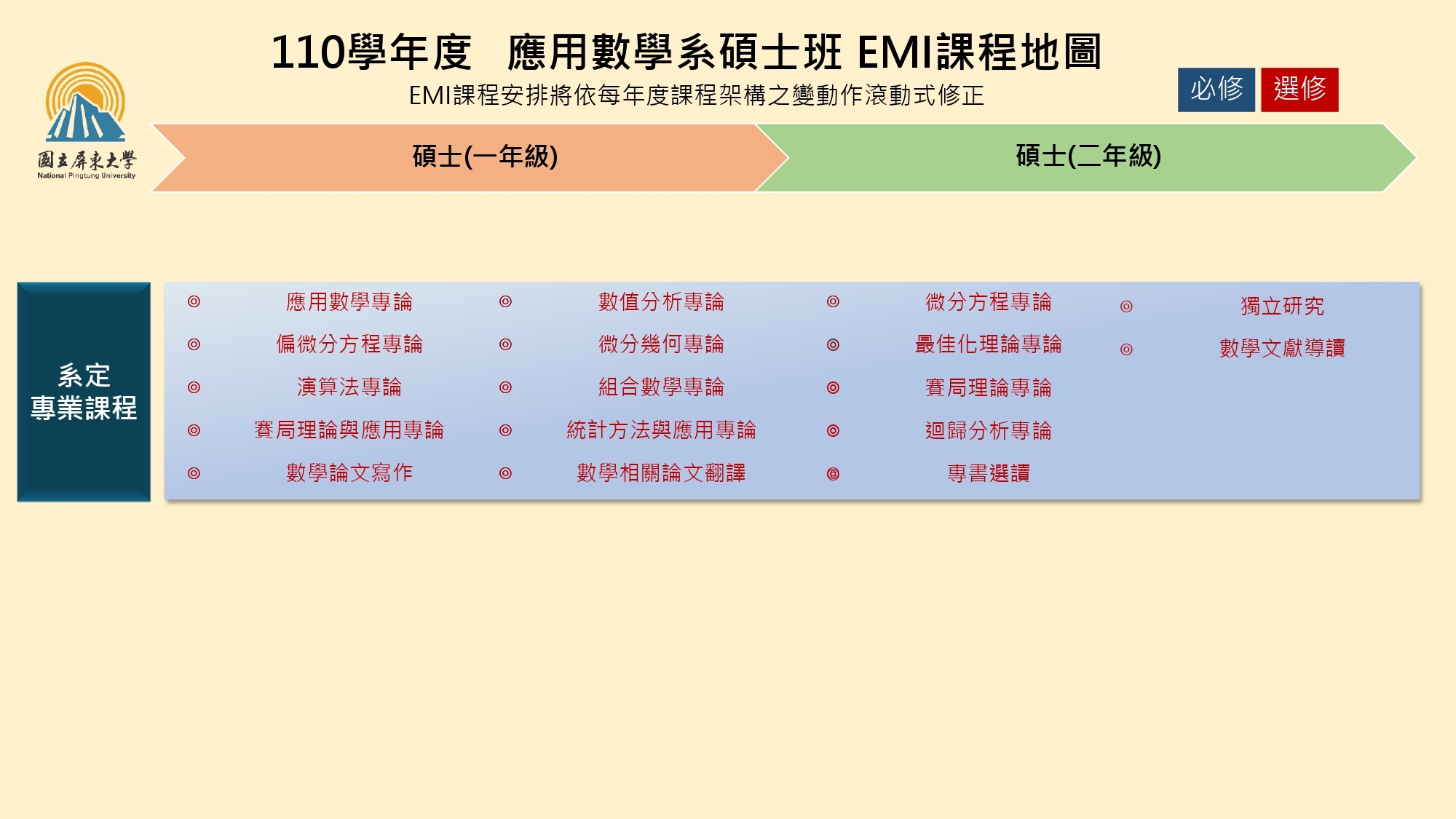 110學年度　應用數學系碩士班 EMI課程地圖

EMI課程安排將依每年度課程架構之變動作滾動式修正

必修　選修

國立屏東大學
National Pingtung University

碩士(一年級)　碩士(二年級)

系定
專業課程

◎ 應用數學專論
◎ 偏微分方程專論
◎ 演算法專論
◎ 賽局理論與應用專論
◎ 數學論文寫作

◎ 數值分析專論
◎ 微分幾何專論
◎ 組合數學專論
◎ 統計方法與應用專論
◎ 數學相關論文翻譯

◎ 微分方程專論
◎ 最佳化理論專論
◎ 賽局理論專論
◎ 迴歸分析專論
◎ 專書選讀

◎ 獨立研究
◎ 數學文獻導讀